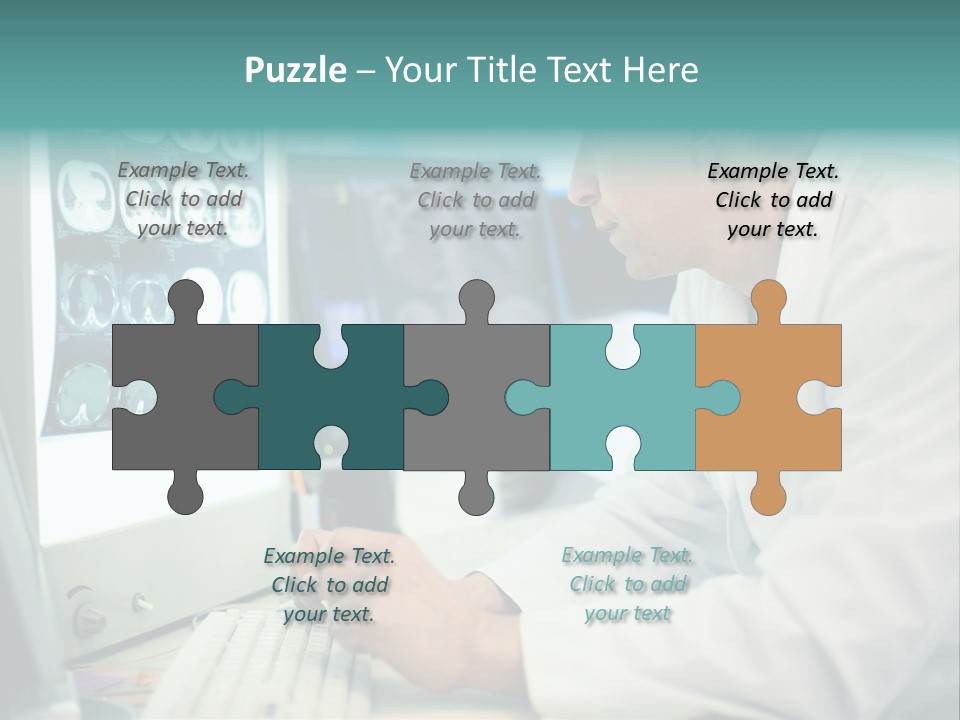 Puzzle – Your Title Text Here

Example Text. Click to add your text.

Example Text. Click to add your text.

Example Text. Click to add your text.

Example Text. Click to add your text.

Example Text. Click to add your text